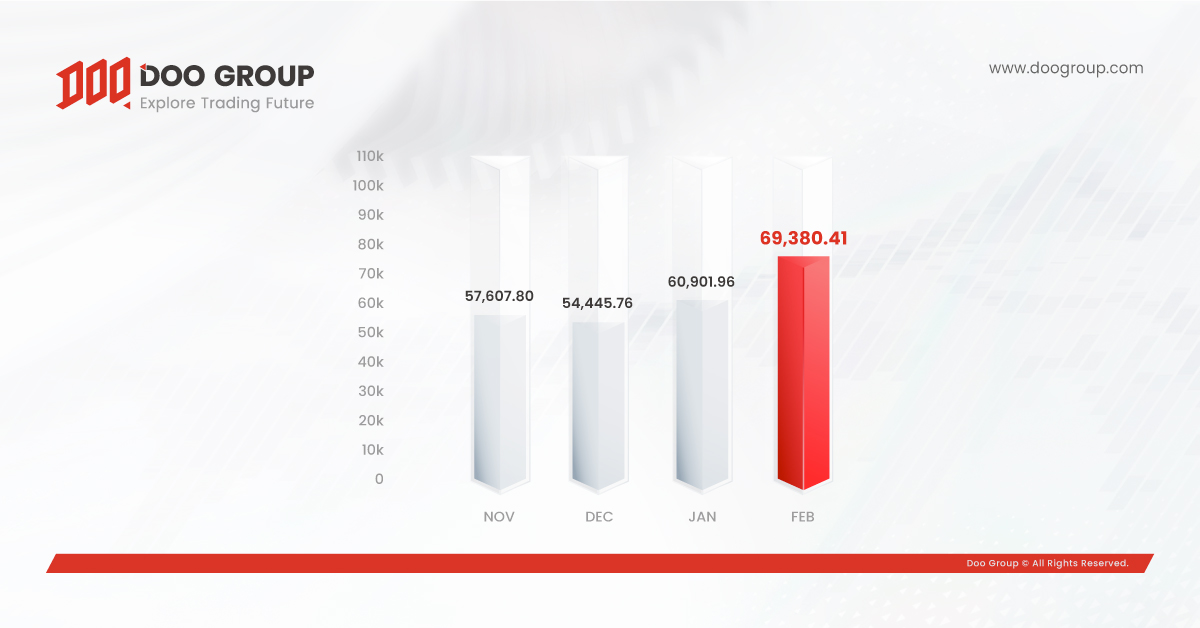 DOO GROUP
Explore Trading Future

www.doogroup.com

110k
100k
90k
80k
70k
60k
50k
40k
30k
20k
10k
0

57,607.80
54,445.76
60,901.96
69,380.41

NOV
DEC
JAN
FEB

Doo Group © All Rights Reserved.